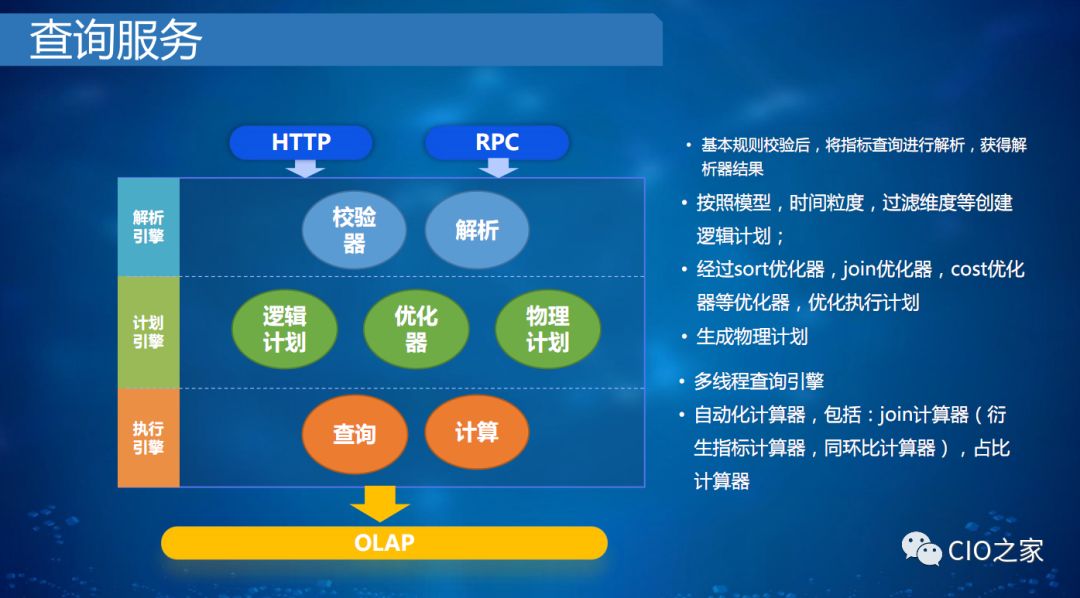 查询服务

HTTP

RPC

解析引擎

校验器

解析

计划引擎

逻辑计划

优化器

物理计划

执行引擎

查询

计算

OLAP

• 基本规则校验后，将指标查询进行解析，获得解析器结果

• 按照模型，时间粒度，过滤维度等创建逻辑计划；

• 经过sort优化器，join优化器，cost优化器等优化器，优化执行计划

• 生成物理计划

• 多线程查询引擎

• 自动化计算器，包括：join计算器（衍生指标计算器，同环比计算器），占比计算器

CIO之家